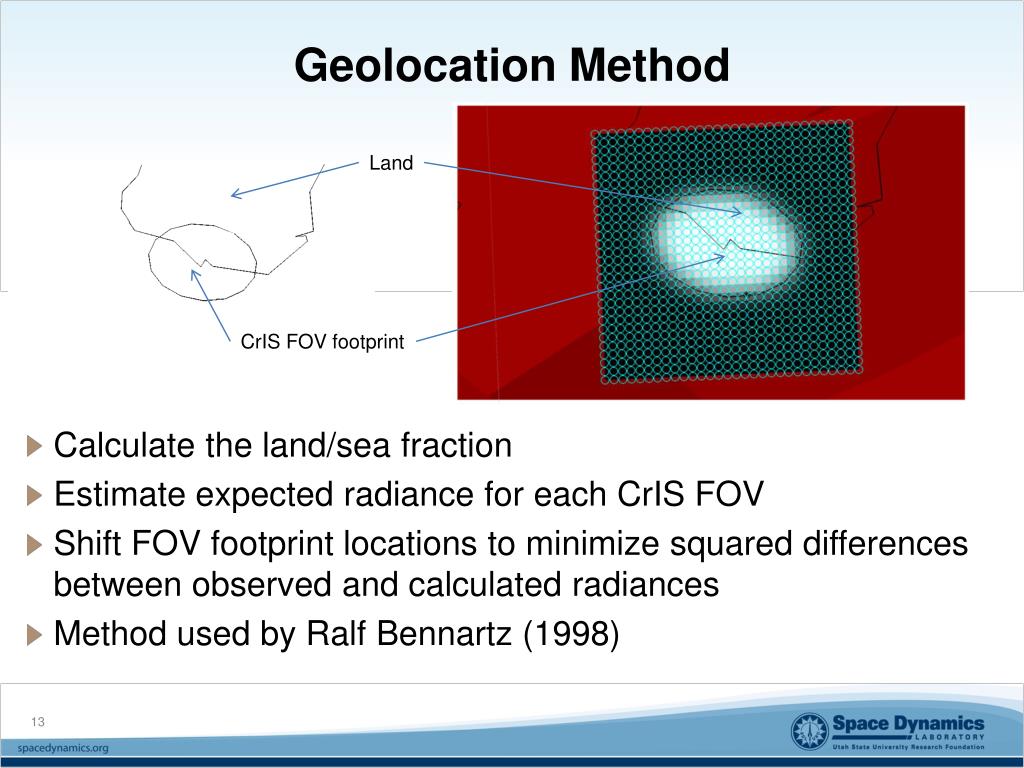 Geolocation Method

Land

CrIS FOV footprint

Calculate the land/sea fraction

Estimate expected radiance for each CrIS FOV

Shift FOV footprint locations to minimize squared differences between observed and calculated radiances

Method used by Ralf Bennartz (1998)

13

spacedynamics.org

Space Dynamics LABORATORY
Utah State University Research Foundation